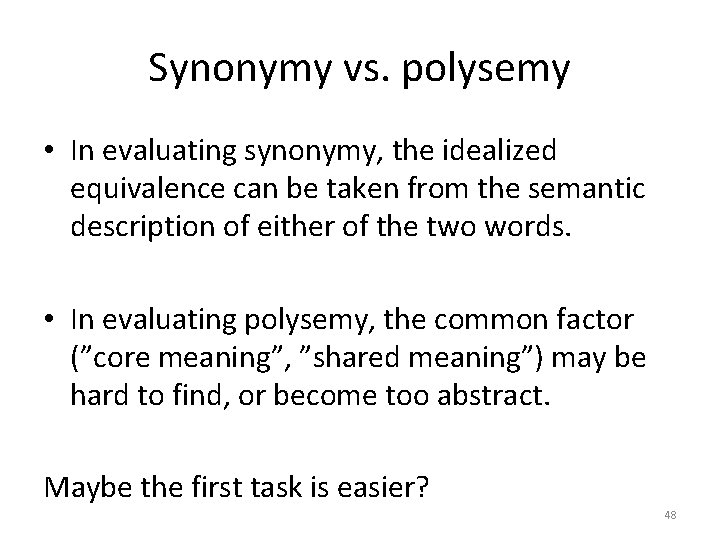 Synonymy vs. polysemy

• In evaluating synonymy, the idealized equivalence can be taken from the semantic description of either of the two words.

• In evaluating polysemy, the common factor (”core meaning”, ”shared meaning”) may be hard to find, or become too abstract.

Maybe the first task is easier?

48